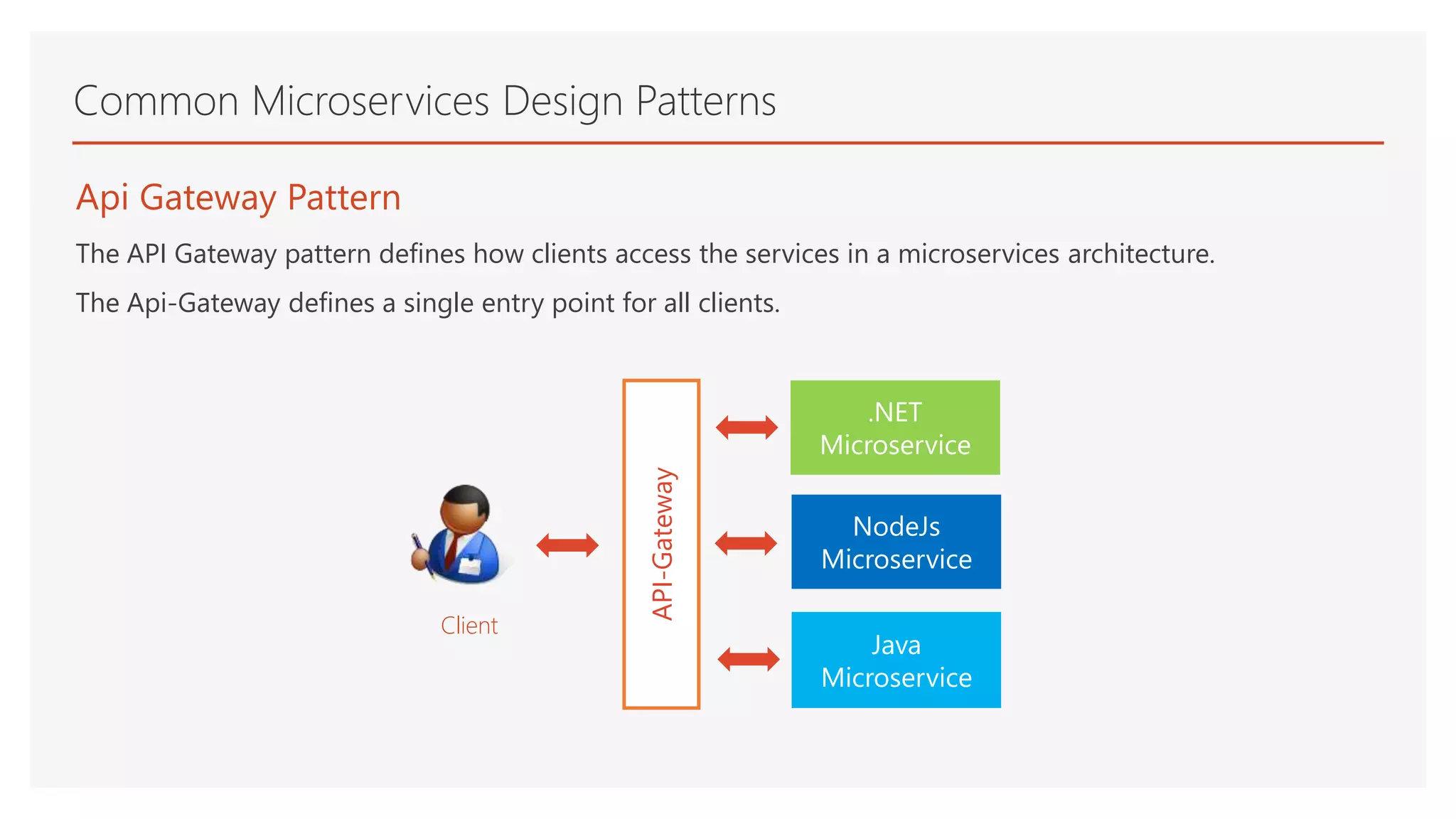 Common Microservices Design Patterns

Api Gateway Pattern

The API Gateway pattern defines how clients access the services in a microservices architecture.

The Api-Gateway defines a single entry point for all clients.

Client

API-Gateway

.NET Microservice

NodeJs Microservice

Java Microservice